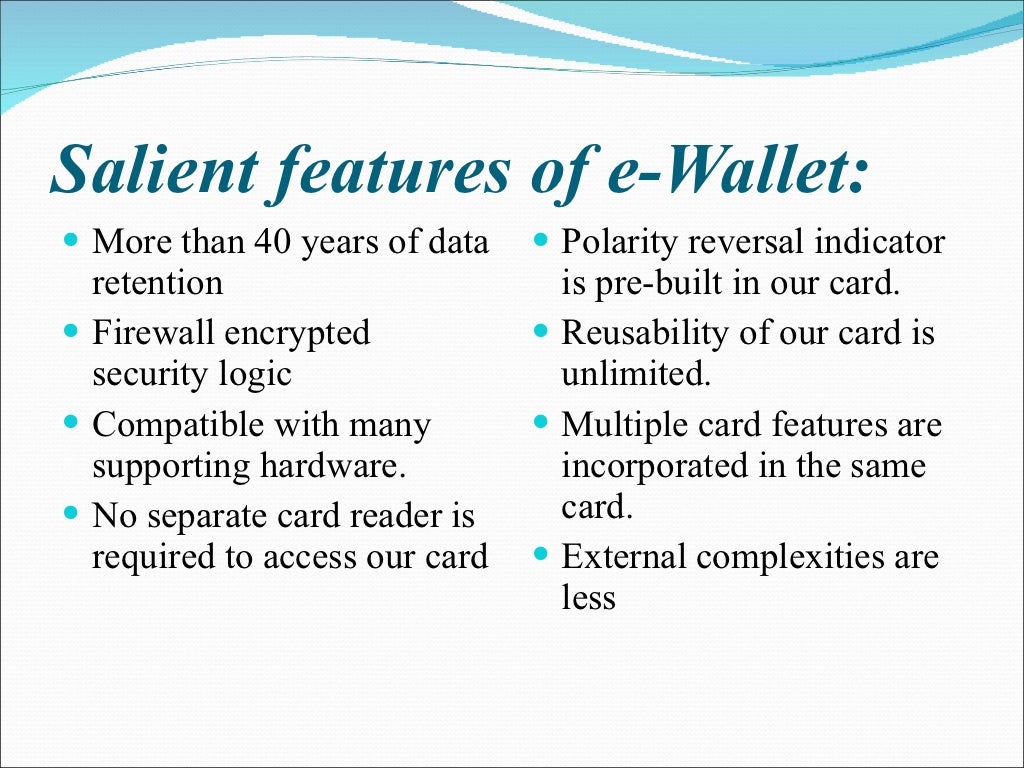 Salient features of e-Wallet:

- More than 40 years of data retention
- Firewall encrypted security logic
- Compatible with many supporting hardware.
- No separate card reader is required to access our card

- Polarity reversal indicator is pre-built in our card.
- Reusability of our card is unlimited.
- Multiple card features are incorporated in the same card.
- External complexities are less